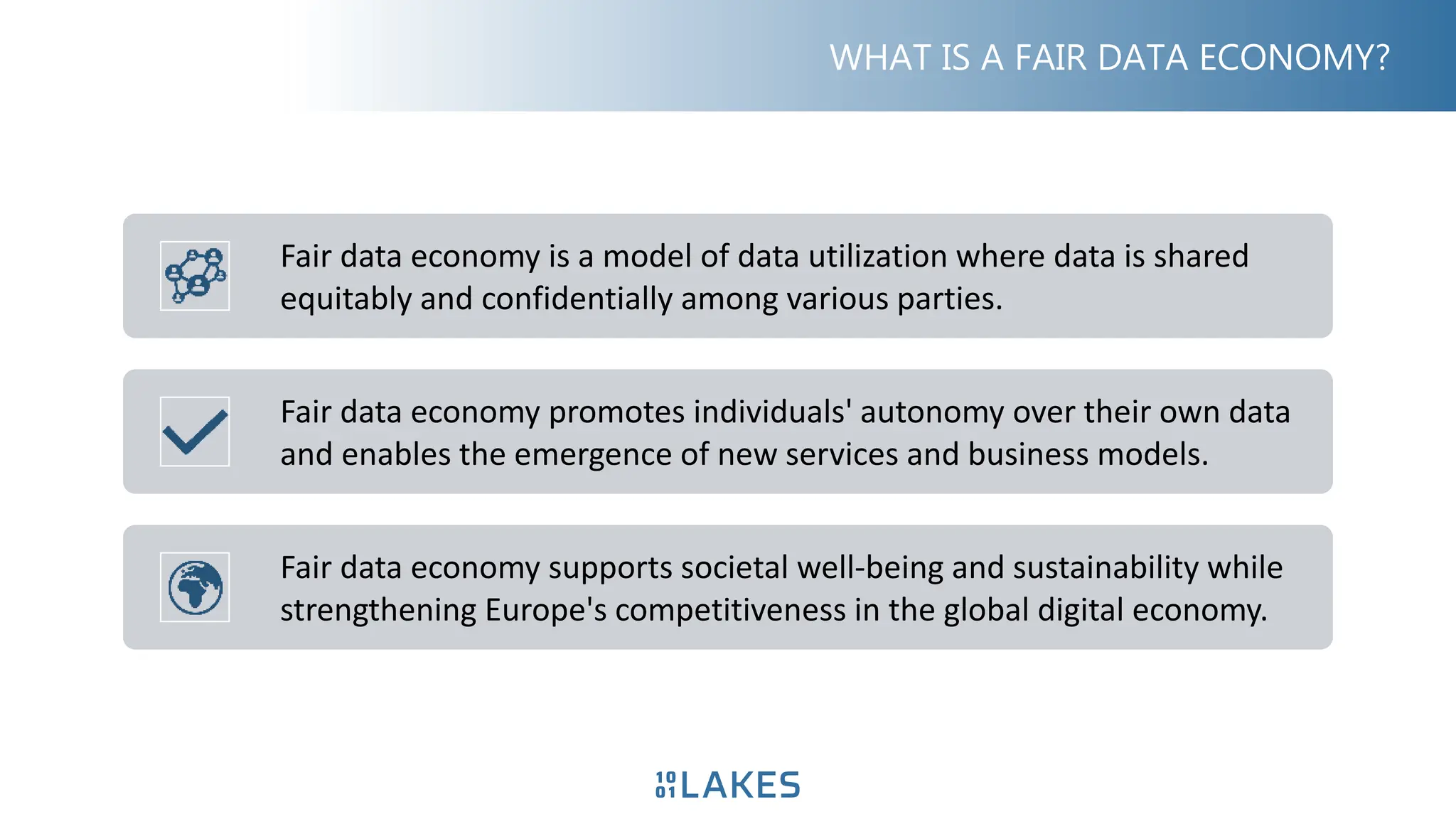 WHAT IS A FAIR DATA ECONOMY?

Fair data economy is a model of data utilization where data is shared equitably and confidentially among various parties.

Fair data economy promotes individuals' autonomy over their own data and enables the emergence of new services and business models.

Fair data economy supports societal well-being and sustainability while strengthening Europe's competitiveness in the global digital economy.

10
01 LAKES